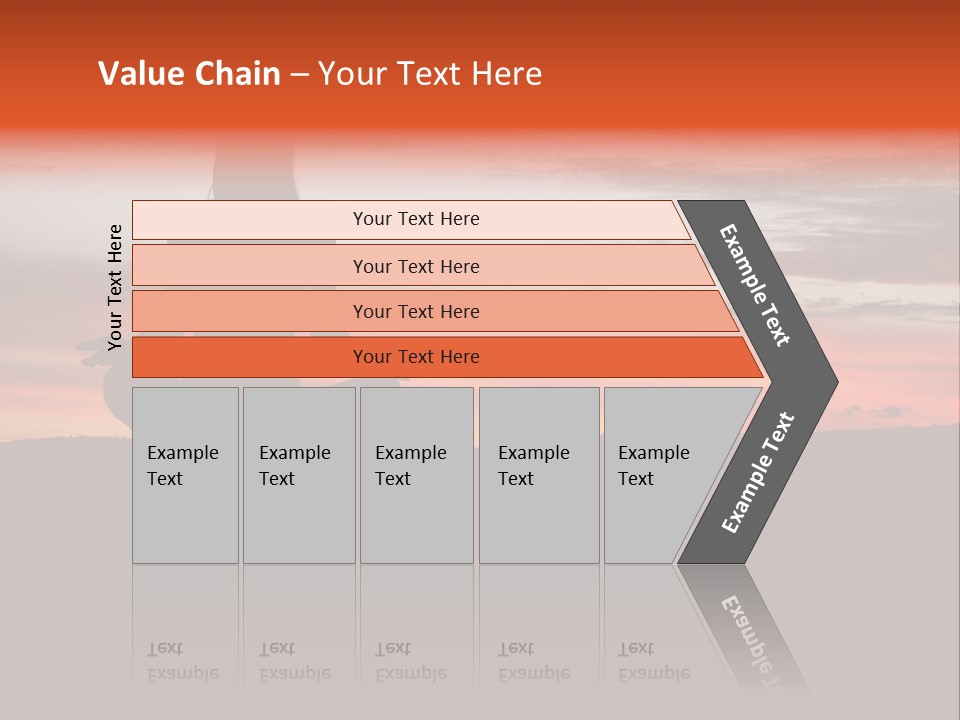 Value Chain – Your Text Here

Your Text Here

Your Text Here

Your Text Here

Your Text Here

Your Text Here

Example Text

Example Text

Example Text

Example Text

Example Text

Example Text

Example Text